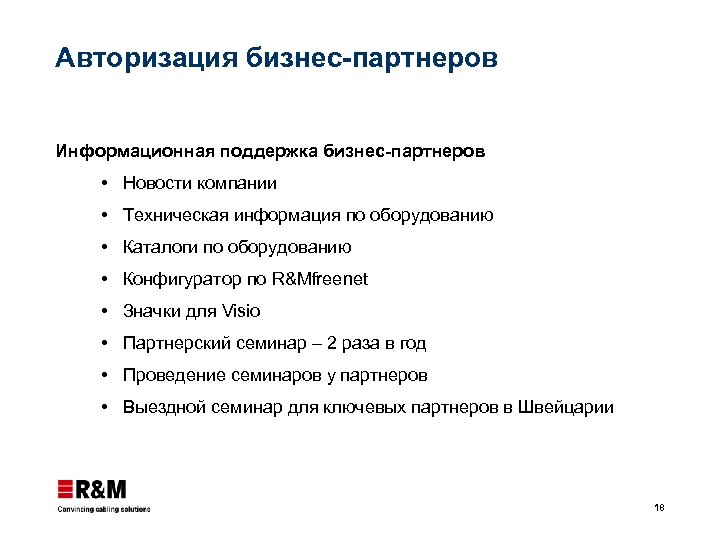 Авторизация бизнес-партнеров

Информационная поддержка бизнес-партнеров

• Новости компании
• Техническая информация по оборудованию
• Каталоги по оборудованию
• Конфигуратор по R&Mfreenet
• Значки для Visio
• Партнерский семинар – 2 раза в год
• Проведение семинаров у партнеров
• Выездной семинар для ключевых партнеров в Швейцарии

R&M
Convincing cabling solutions

18